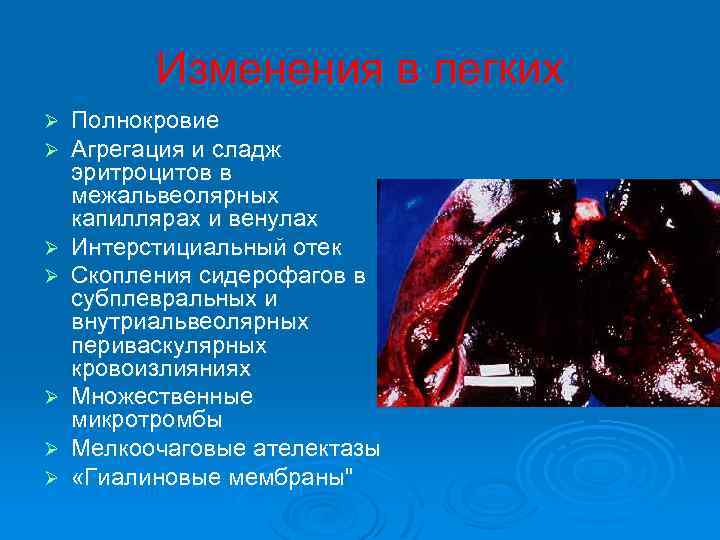 Изменения в легких

➢ Полнокровие
➢ Агрегация и сладж эритроцитов в межальвеолярных капиллярах и венулах
➢ Интерстициальный отек
➢ Скопления сидерофагов в субплевральных и внутриальвеолярных периваскулярных кровоизлияниях
➢ Множественные микротромбы
➢ Мелкоочаговые ателектазы
➢ «Гиалиновые мембраны"